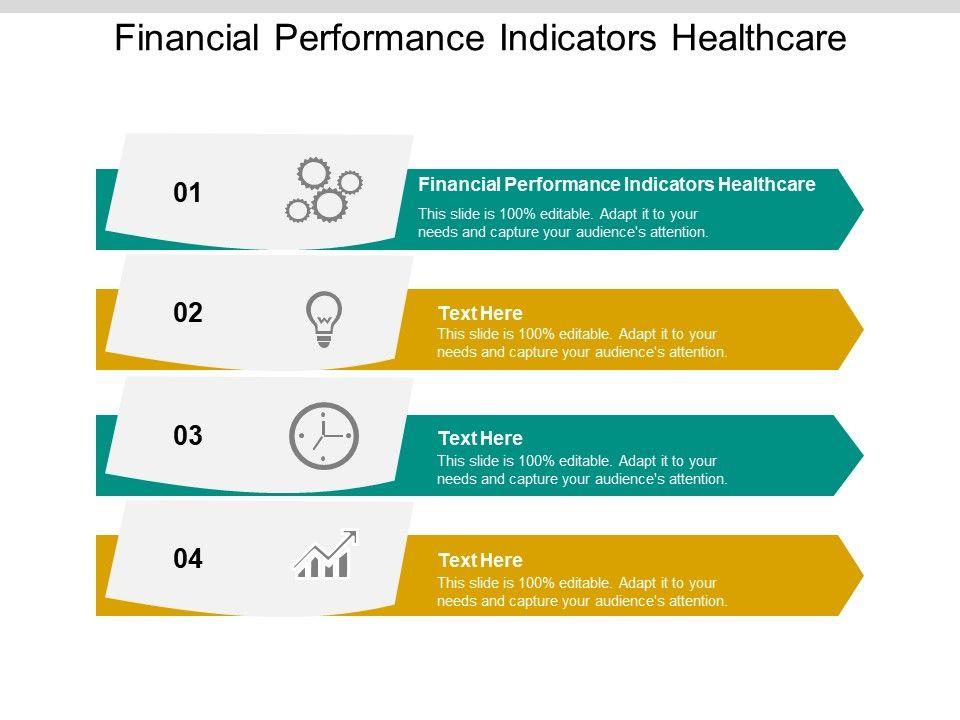 Financial Performance Indicators Healthcare

01

Financial Performance Indicators Healthcare
This slide is 100% editable. Adapt it to your needs and capture your audience's attention.

02

Text Here
This slide is 100% editable. Adapt it to your needs and capture your audience's attention.

03

Text Here
This slide is 100% editable. Adapt it to your needs and capture your audience's attention.

04

Text Here
This slide is 100% editable. Adapt it to your needs and capture your audience's attention.